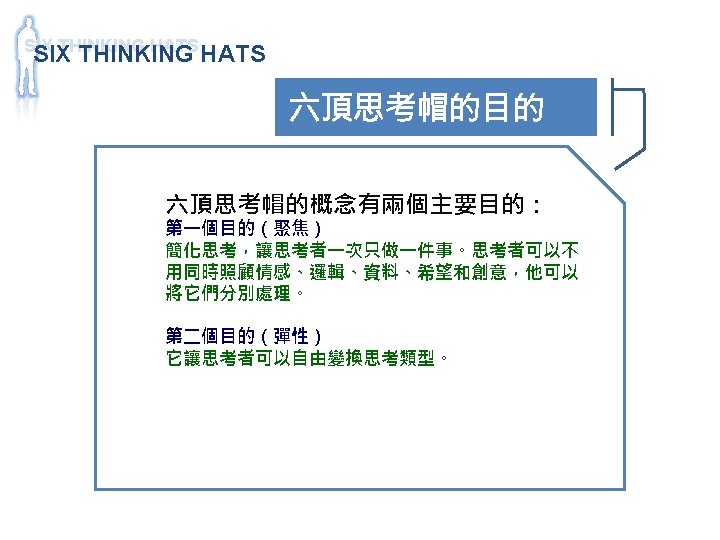 SIX THINKING HATS

六頂思考帽的目的

六頂思考帽的概念有兩個主要目的：
第一個目的（聚焦）
簡化思考，讓思考者一次只做一件事。思考者可以不用同時照顧情感、邏輯、資料、希望和創意，他可以將它們分別處理。

第二個目的（彈性）
它讓思考者可以自由變換思考類型。